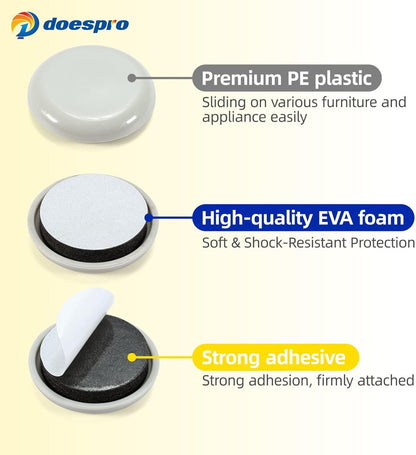 doespro

Premium PE plastic
Sliding on various furniture and appliance easily

High-quality EVA foam
Soft & Shock-Resistant Protection

Strong adhesive
Strong adhesion, firmly attached